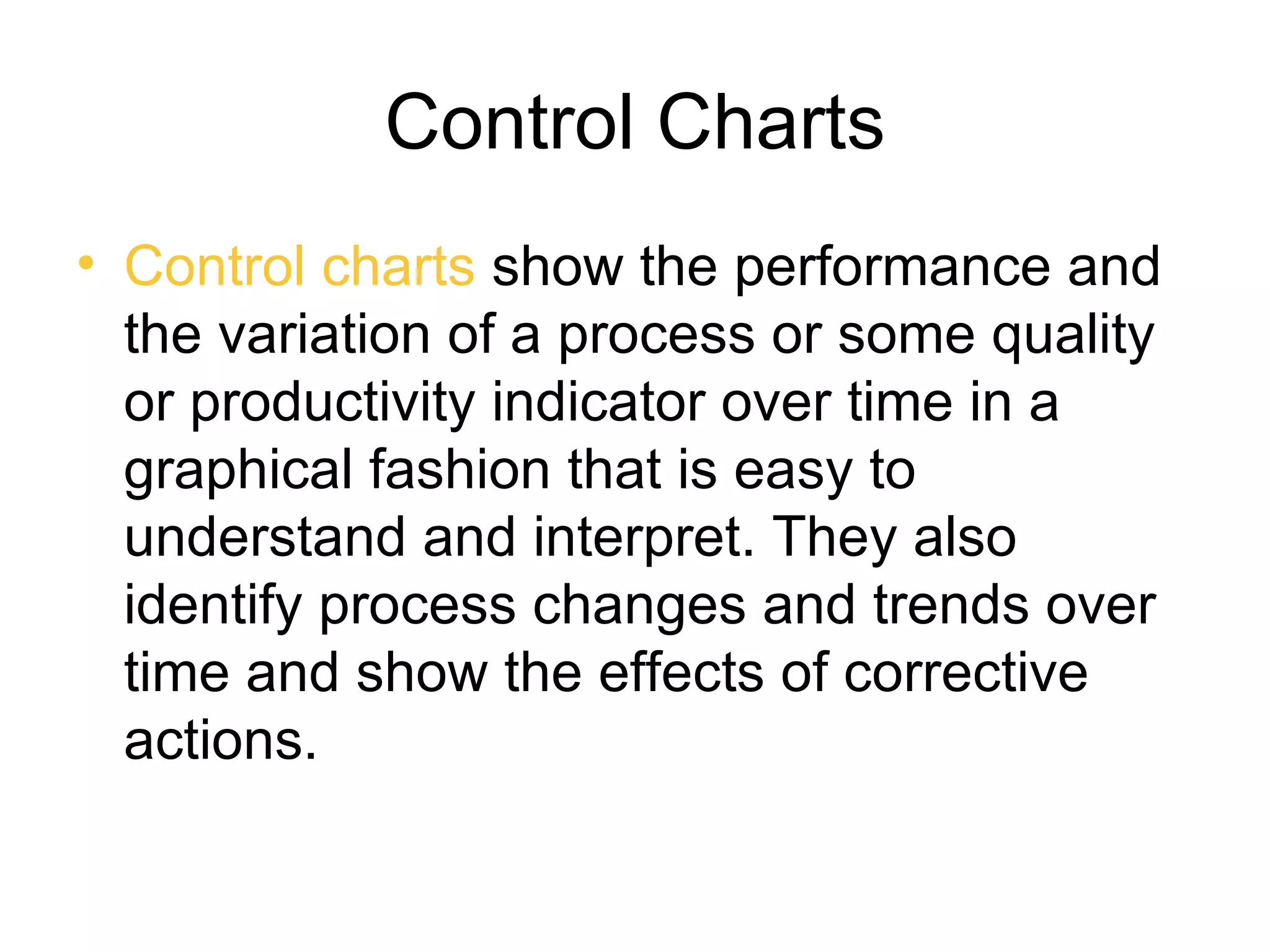 Control Charts

• Control charts show the performance and the variation of a process or some quality or productivity indicator over time in a graphical fashion that is easy to understand and interpret. They also identify process changes and trends over time and show the effects of corrective actions.